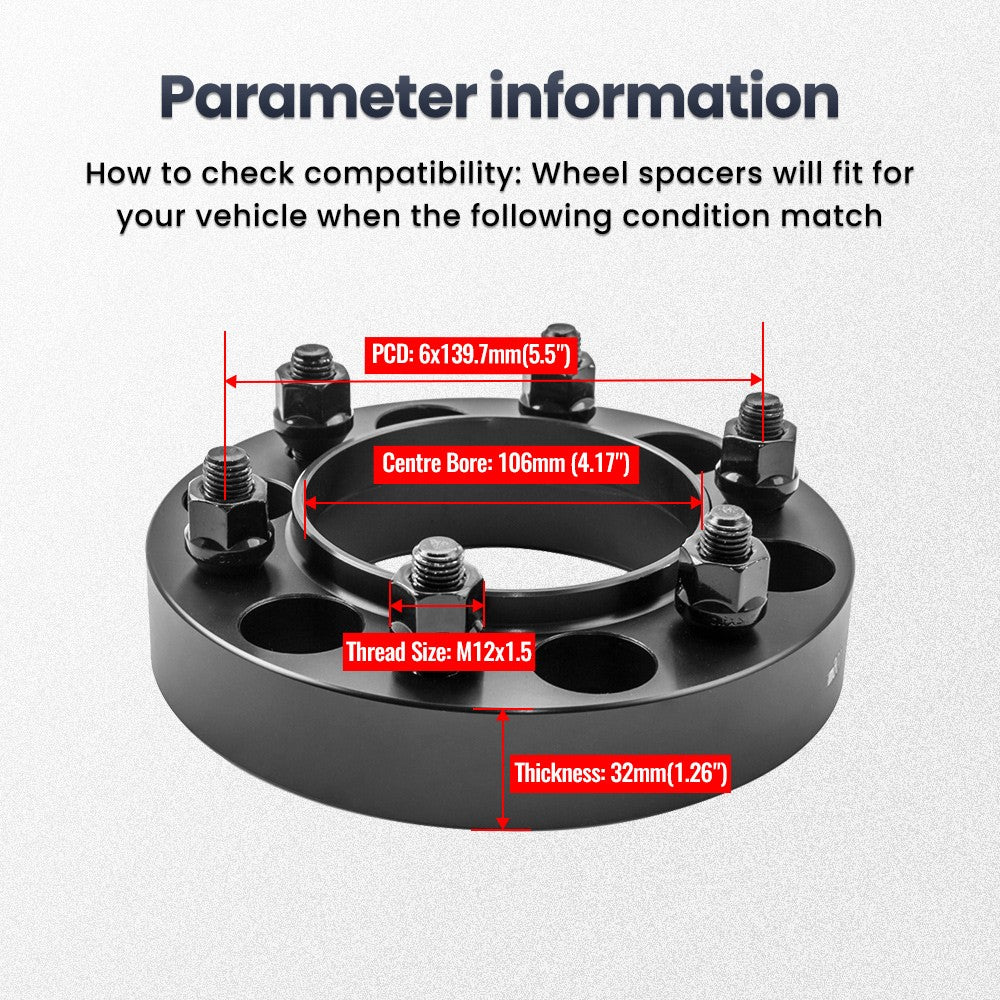 Parameter information

How to check compatibility: Wheel spacers will fit for your vehicle when the following condition match

PCD: 6x139.7mm(5.5")

Centre Bore: 106mm (4.17")

Thread Size: M12x1.5

Thickness: 32mm(1.26")